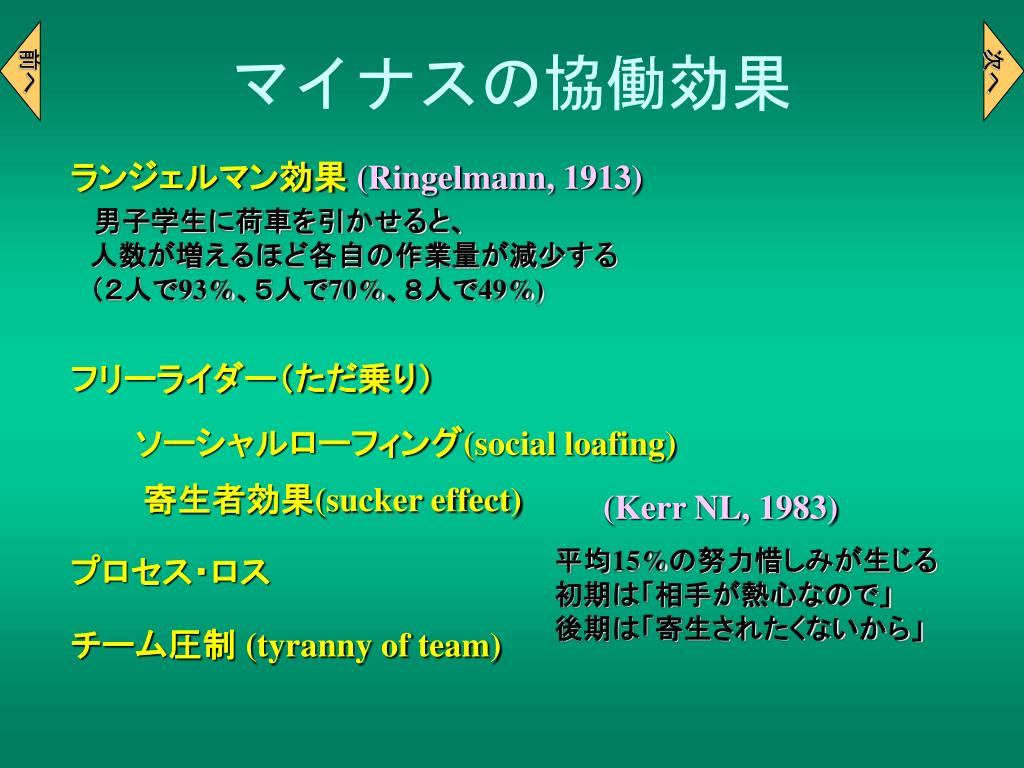 前へ

マイナスの協働効果

次へ

ランジェルマン効果 (Ringelmann, 1913)

男子学生に荷車を引かせると、
人数が増えるほど各自の作業量が減少する
（２人で93%、５人で70%、８人で49%)

フリーライダー（ただ乗り）

ソーシャルローフィング(social loafing)

寄生者効果(sucker effect)

(Kerr NL, 1983)

平均15%の努力惜しみが生じる
初期は「相手が熱心なので」
後期は「寄生されたくないから」

プロセス・ロス

チーム圧制 (tyranny of team)